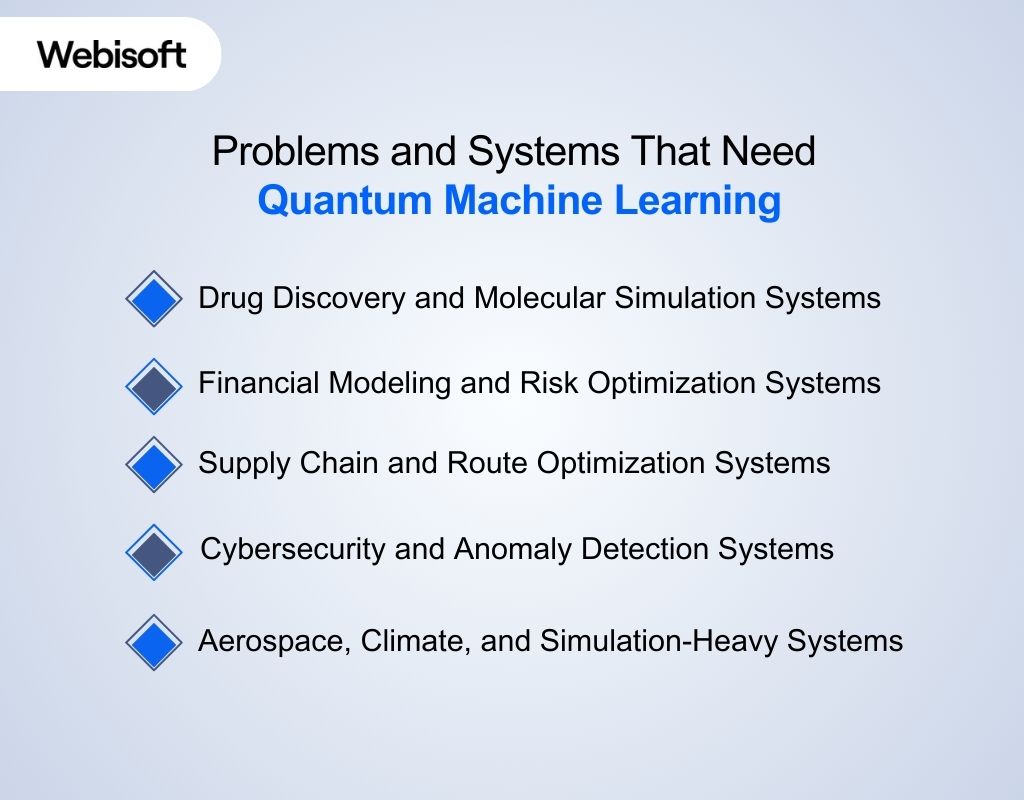 Webisoft

Problems and Systems That Need
Quantum Machine Learning

Drug Discovery and Molecular Simulation Systems

Financial Modeling and Risk Optimization Systems

Supply Chain and Route Optimization Systems

Cybersecurity and Anomaly Detection Systems

Aerospace, Climate, and Simulation-Heavy Systems